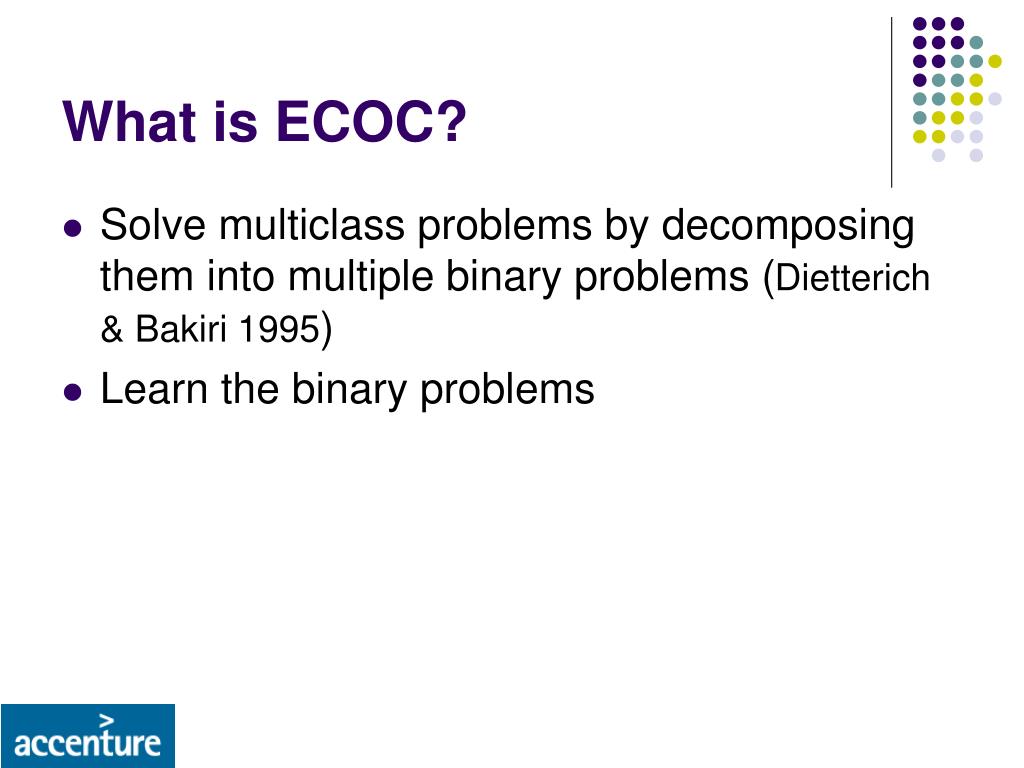 What is ECOC?

- Solve multiclass problems by decomposing them into multiple binary problems (Dietterich & Bakiri 1995)
- Learn the binary problems

accenture